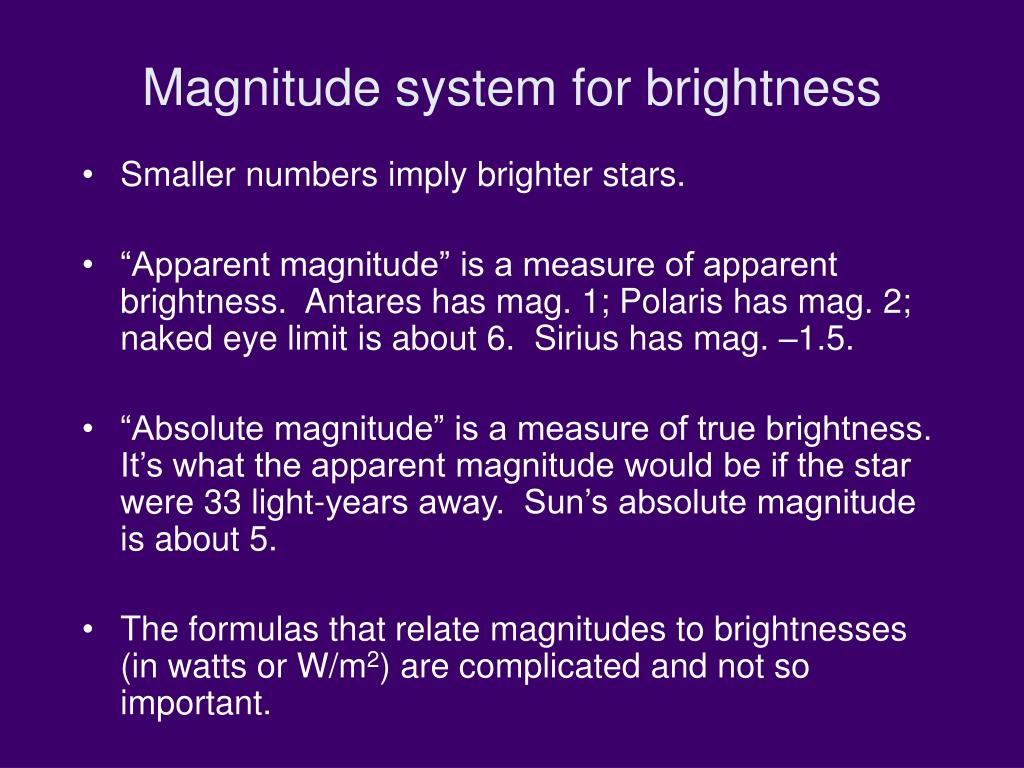 Magnitude system for brightness

• Smaller numbers imply brighter stars.

• “Apparent magnitude” is a measure of apparent brightness. Antares has mag. 1; Polaris has mag. 2; naked eye limit is about 6. Sirius has mag. –1.5.

• “Absolute magnitude” is a measure of true brightness. It’s what the apparent magnitude would be if the star were 33 light-years away. Sun’s absolute magnitude is about 5.

• The formulas that relate magnitudes to brightnesses (in watts or W/m$^2$) are complicated and not so important.